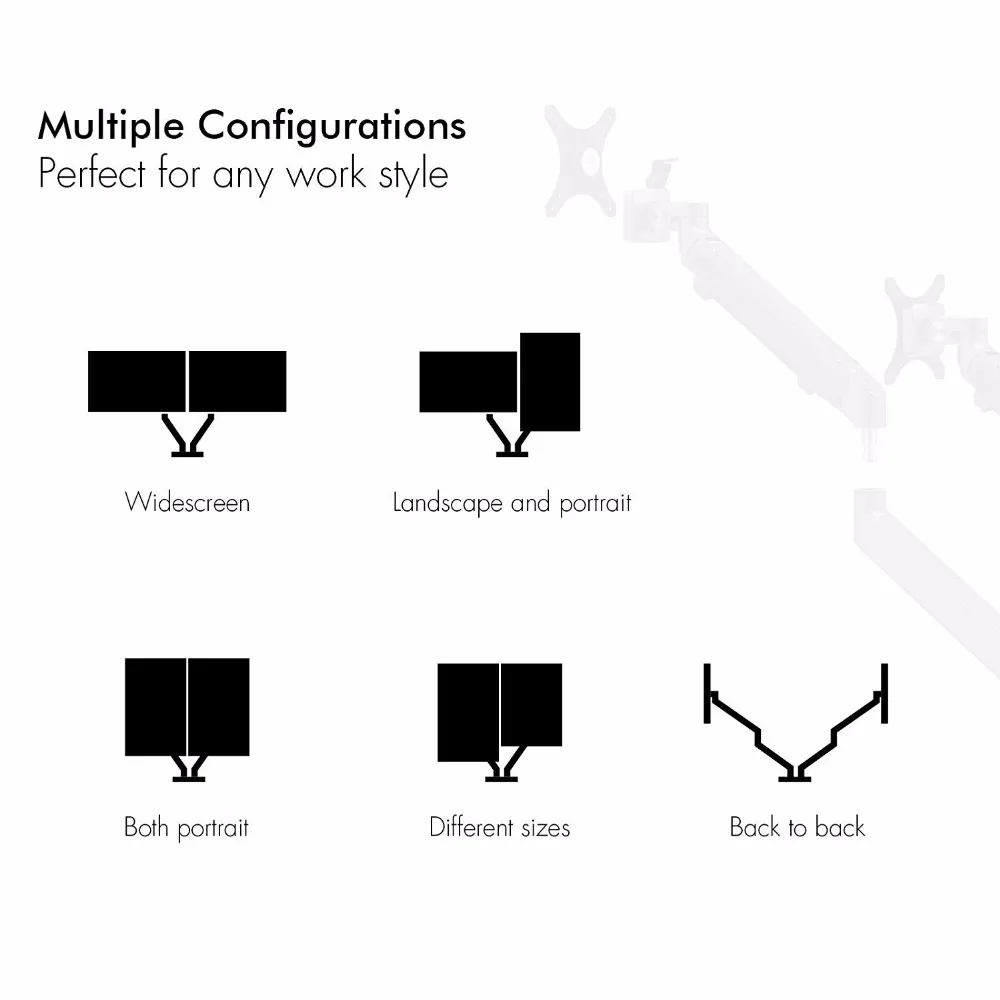 Multiple Configurations
Perfect for any work style

Widescreen

Landscape and portrait

Both portrait

Different sizes

Back to back